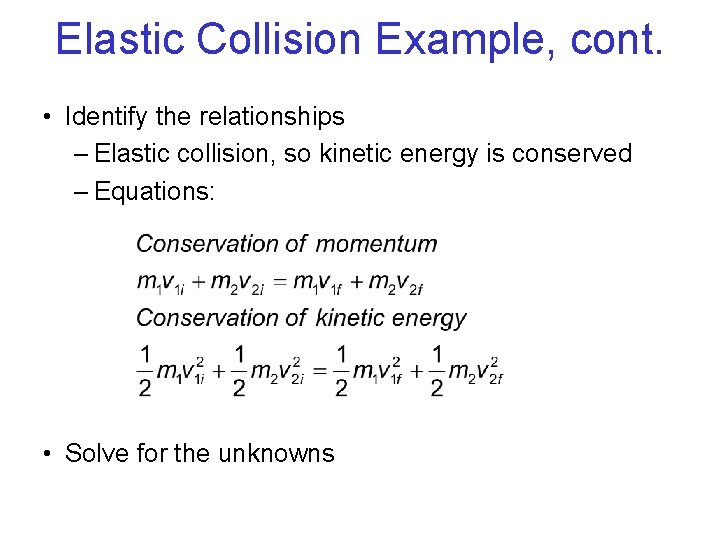 Elastic Collision Example, cont.

• Identify the relationships
– Elastic collision, so kinetic energy is conserved
– Equations:

Conservation of momentum
$m_1v_{1i} + m_2v_{2i} = m_1v_{1f} + m_2v_{2f}$
Conservation of kinetic energy
$\frac{1}{2}m_1v_{1i}^2 + \frac{1}{2}m_2v_{2i}^2 = \frac{1}{2}m_1v_{1f}^2 + \frac{1}{2}m_2v_{2f}^2$

• Solve for the unknowns